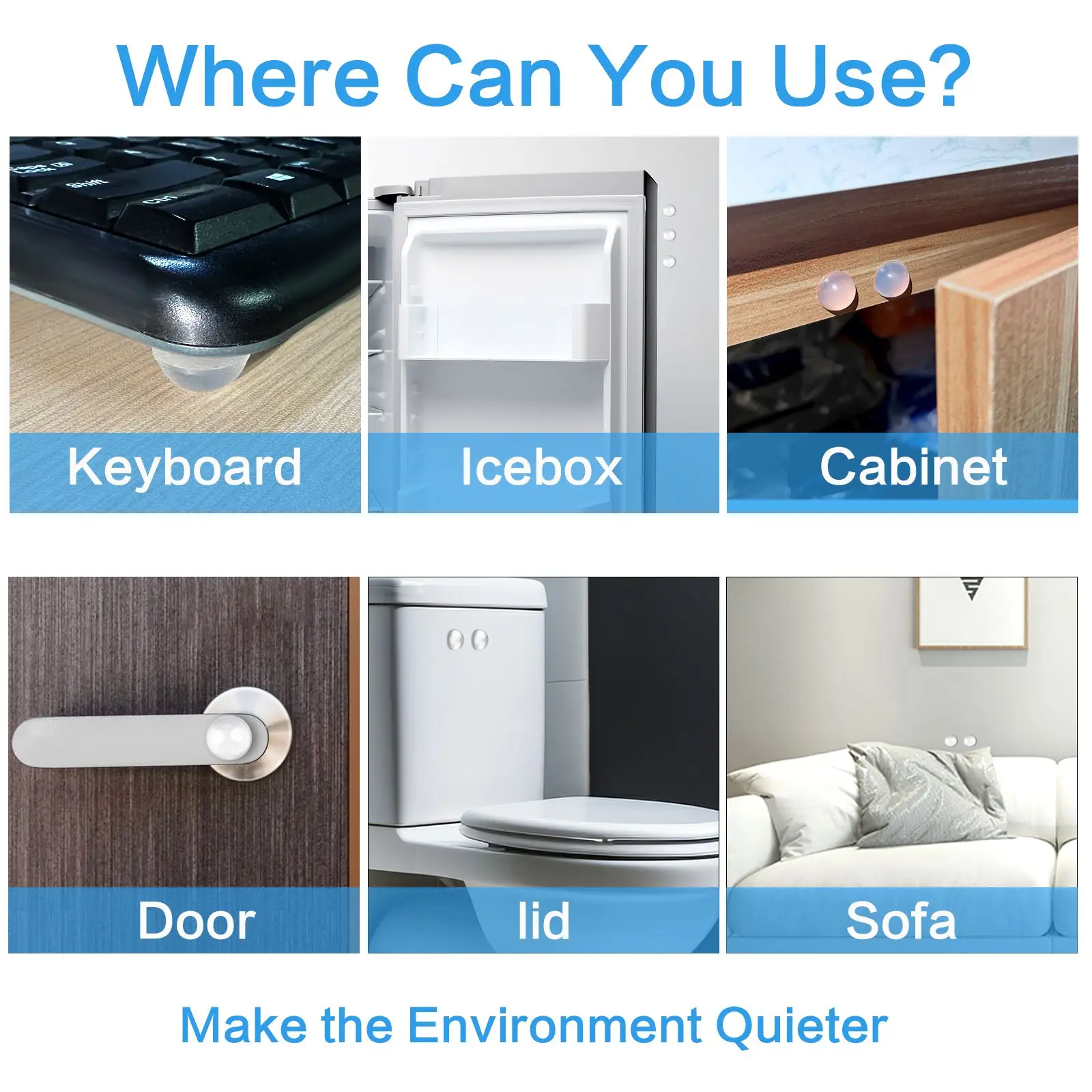 Where Can You Use?

Caps Lock

Shift

Ctrl

Keyboard

Icebox

Cabinet

Door

lid

Sofa

Make the Environment Quieter